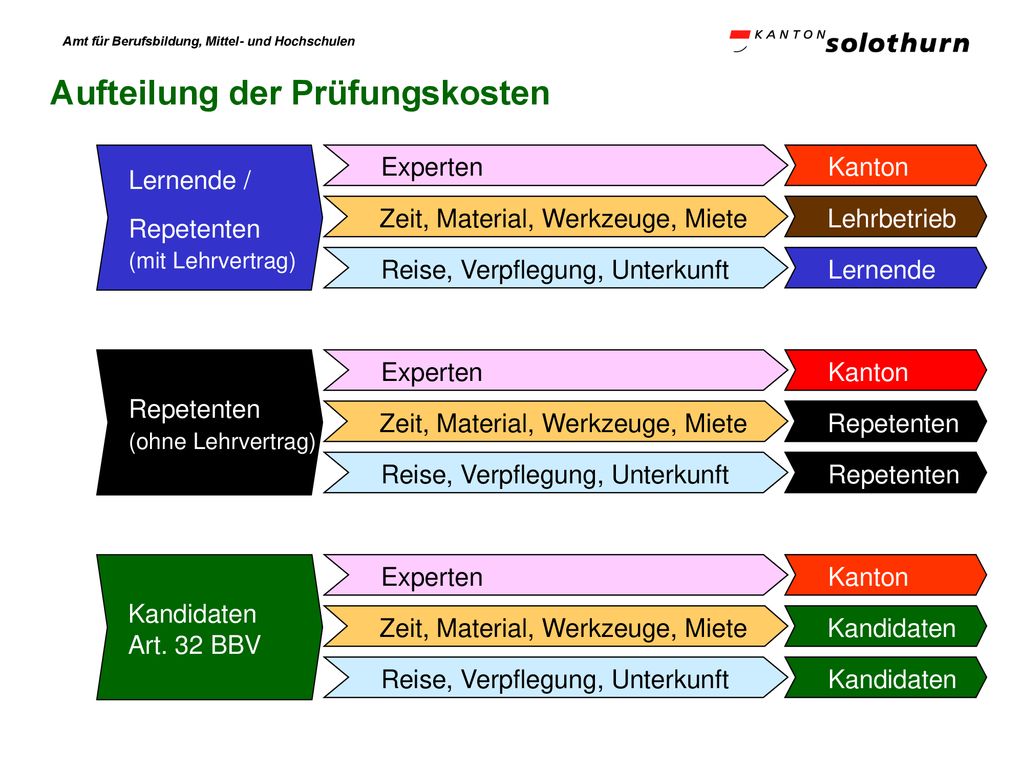 Amt für Berufsbildung, Mittel- und Hochschulen

KANTON solothurn

Aufteilung der Prüfungskosten

Lernende /
Repetenten
(mit Lehrvertrag)

Experten
Kanton

Zeit, Material, Werkzeuge, Miete
Lehrbetrieb

Reise, Verpflegung, Unterkunft
Lernende

Repetenten
(ohne Lehrvertrag)

Experten
Kanton

Zeit, Material, Werkzeuge, Miete
Repetenten

Reise, Verpflegung, Unterkunft
Repetenten

Kandidaten
Art. 32 BBV

Experten
Kanton

Zeit, Material, Werkzeuge, Miete
Kandidaten

Reise, Verpflegung, Unterkunft
Kandidaten